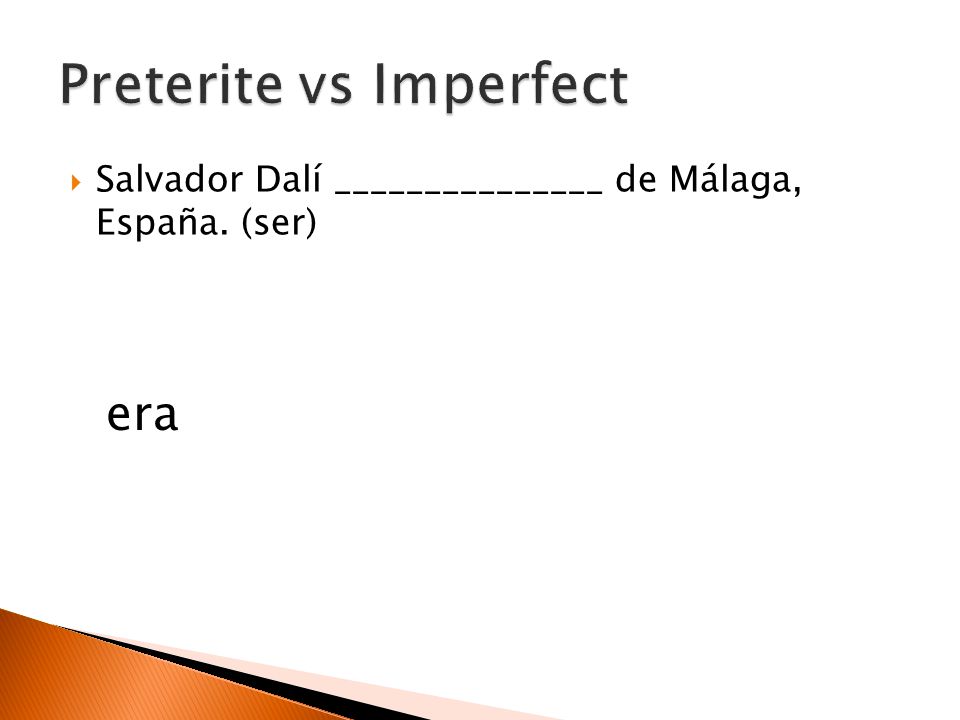 Preterite vs Imperfect

Salvador Dalí _______________ de Málaga, España. (ser)

era